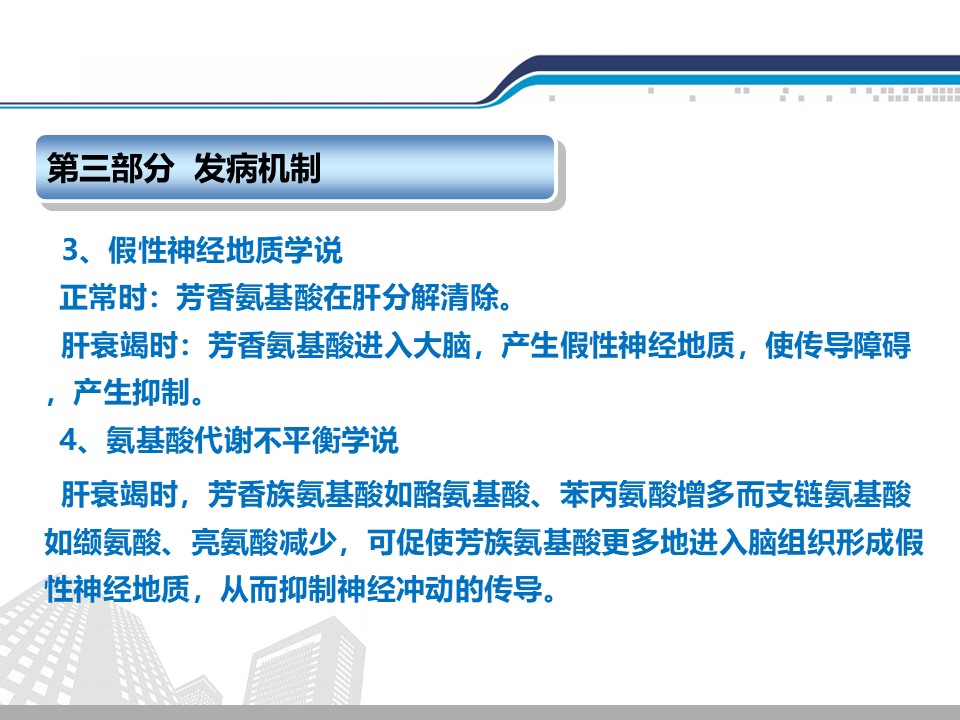 第三部分  发病机制

3、假性神经地质学说

正常时：芳香氨基酸在肝分解清除。

肝衰竭时：芳香氨基酸进入大脑，产生假性神经地质，使传导障碍，产生抑制。

4、氨基酸代谢不平衡学说

肝衰竭时，芳香族氨基酸如酪氨基酸、苯丙氨酸增多而支链氨基酸如缬氨酸、亮氨酸减少，可促使芳族氨基酸更多地进入脑组织形成假性神经地质，从而抑制神经冲动的传导。